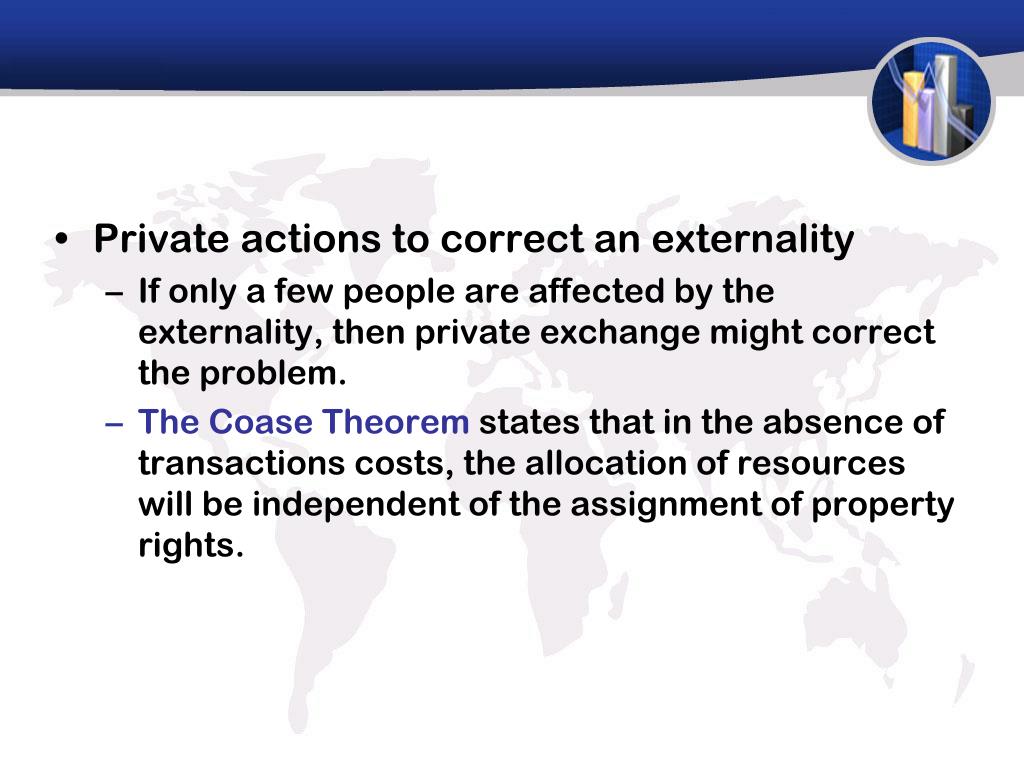 • Private actions to correct an externality
– If only a few people are affected by the externality, then private exchange might correct the problem.
– The Coase Theorem states that in the absence of transactions costs, the allocation of resources will be independent of the assignment of property rights.